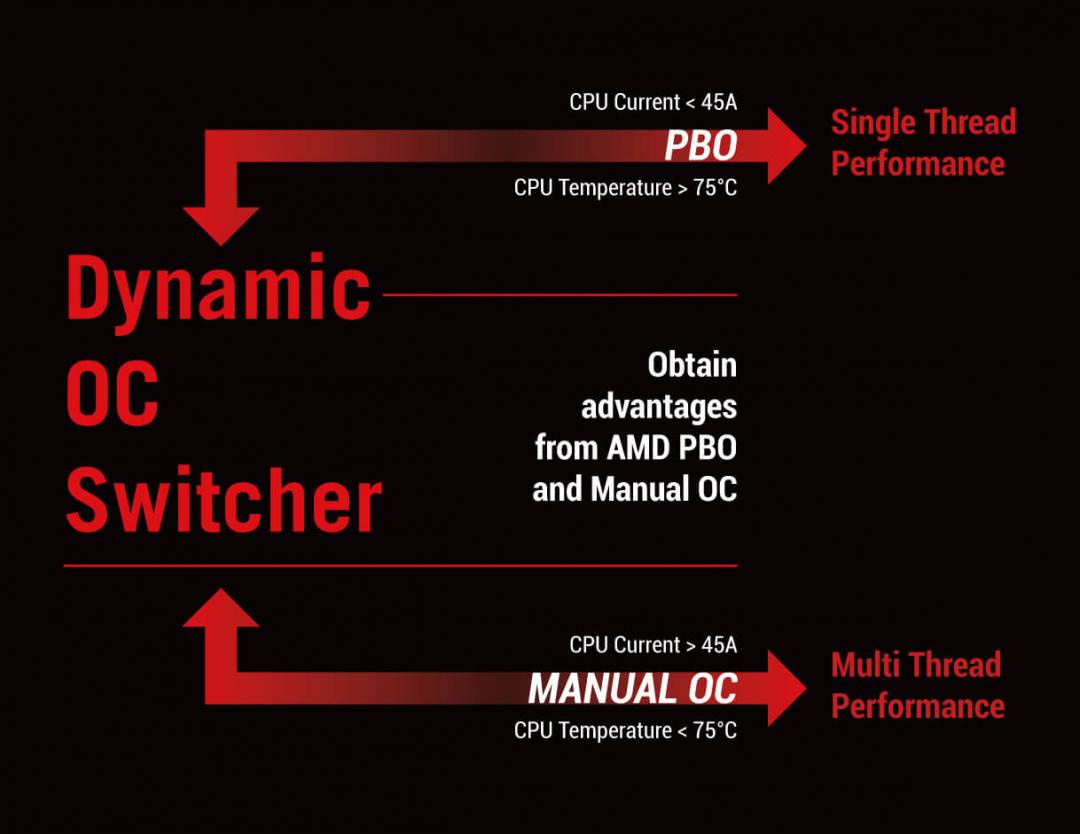 CPU Current < 45A
PBO
CPU Temperature > 75°C

Single Thread Performance

Dynamic OC Switcher

Obtain advantages from AMD PBO and Manual OC

CPU Current > 45A
MANUAL OC
CPU Temperature < 75°C

Multi Thread Performance